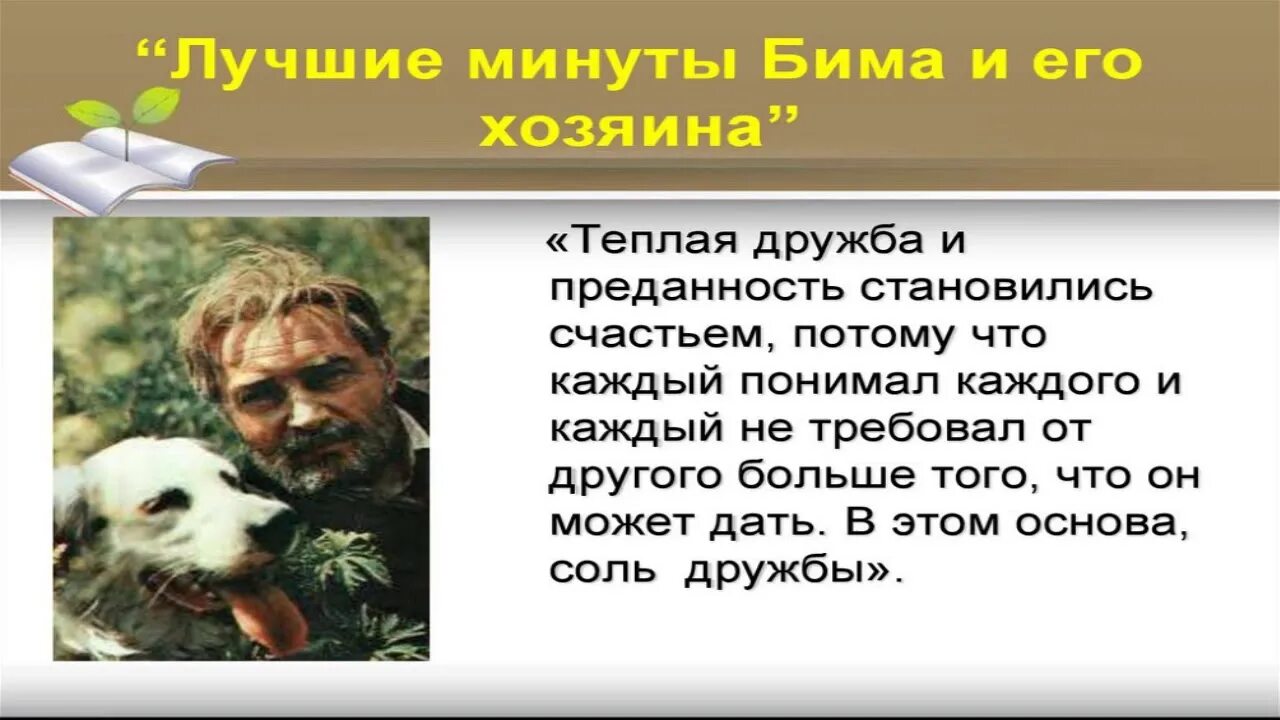 “Лучшие минуты Бима и его хозяина”

«Теплая дружба и преданность становились счастьем, потому что каждый понимал каждого и каждый не требовал от другого больше того, что он может дать. В этом основа, соль дружбы».